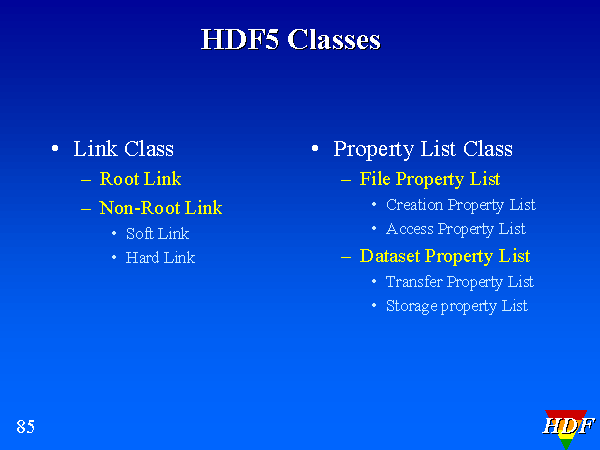 HDF5 Classes

• Link Class
– Root Link
– Non-Root Link
• Soft Link
• Hard Link

• Property List Class
– File Property List
• Creation Property List
• Access Property List
– Dataset Property List
• Transfer Property List
• Storage property List

85

HDF